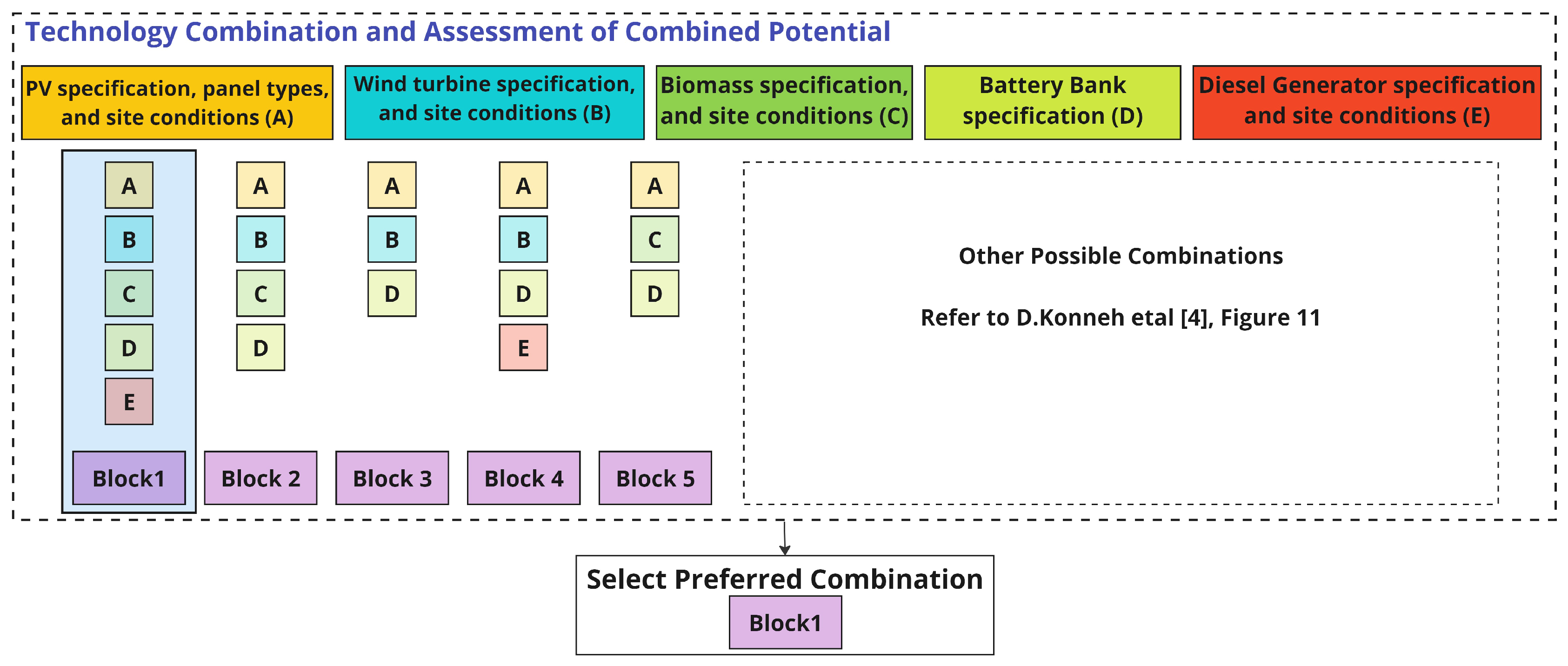 Technology Combination and Assessment of Combined Potential

PV specification, panel types, and site conditions (A)

Wind turbine specification, and site conditions (B)

Biomass specification, and site conditions (C)

Battery Bank specification (D)

Diesel Generator specification and site conditions (E)

A
B
C
D
E
Block1

A
B
C
D
Block 2

A
B
D
Block 3

A
B
D
E
Block 4

A
C
D
Block 5

Other Possible Combinations

Refer to D.Konneh etal [4], Figure 11

Select Preferred Combination

Block1